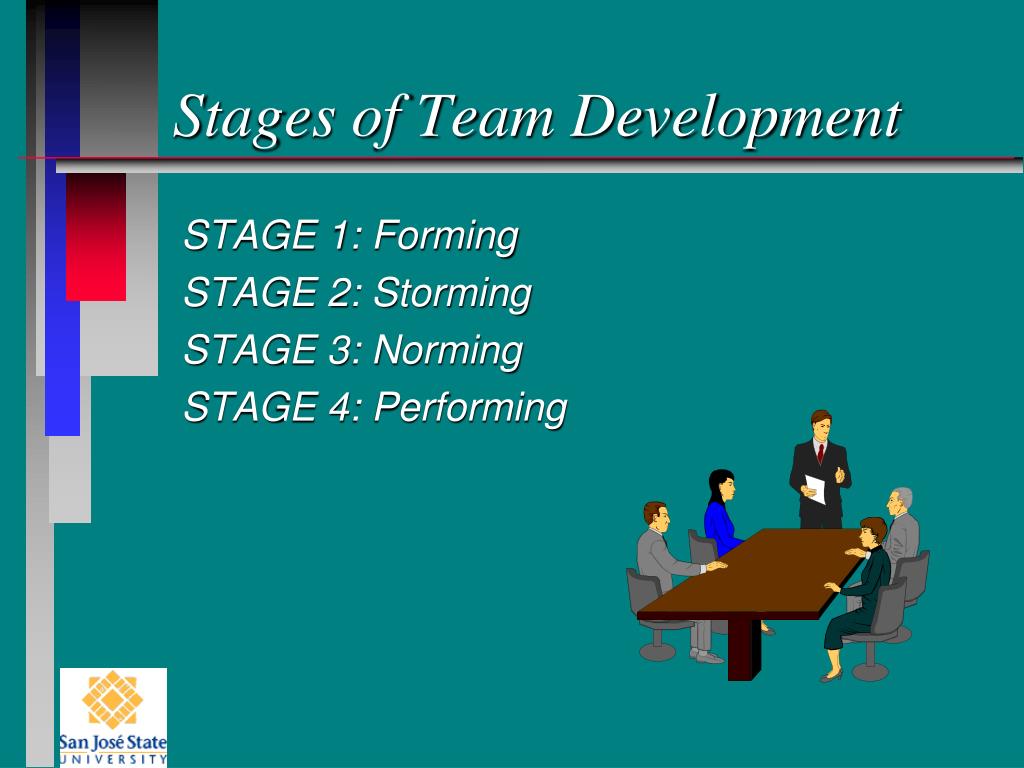 Stages of Team Development

STAGE 1: Forming
STAGE 2: Storming
STAGE 3: Norming
STAGE 4: Performing

San José State
UNIVERSITY